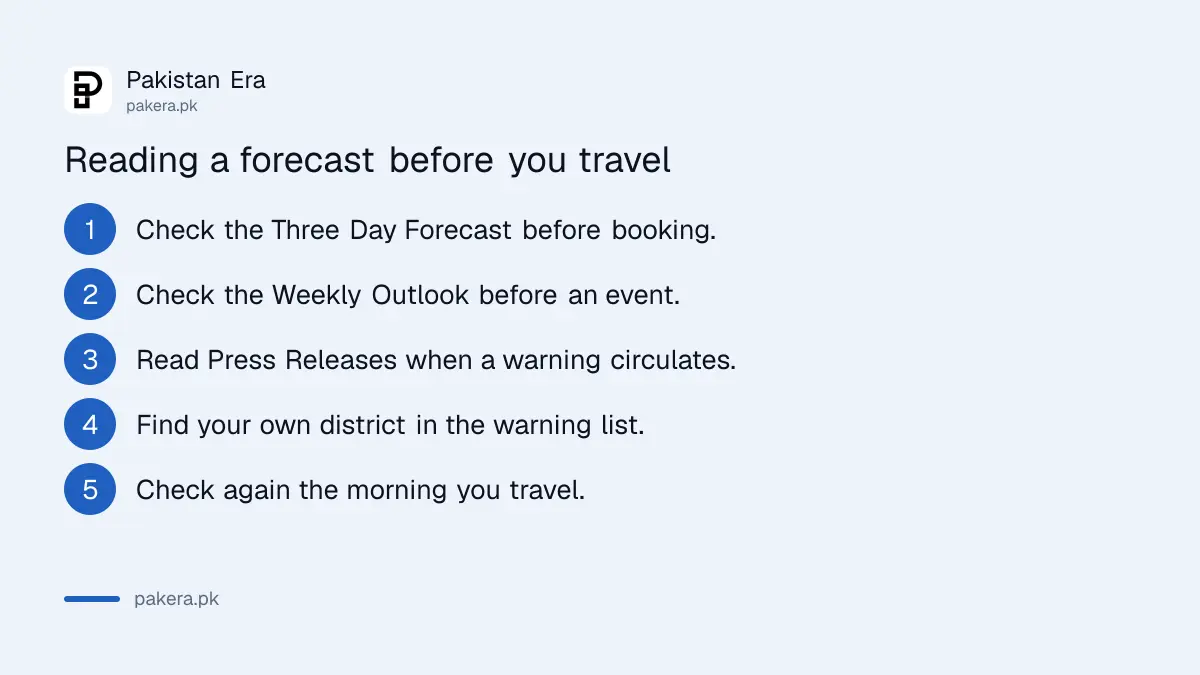 Pakistan Era
pakera.pk

Reading a forecast before you travel

1 Check the Three Day Forecast before booking.

2 Check the Weekly Outlook before an event.

3 Read Press Releases when a warning circulates.

4 Find your own district in the warning list.

5 Check again the morning you travel.

pakera.pk